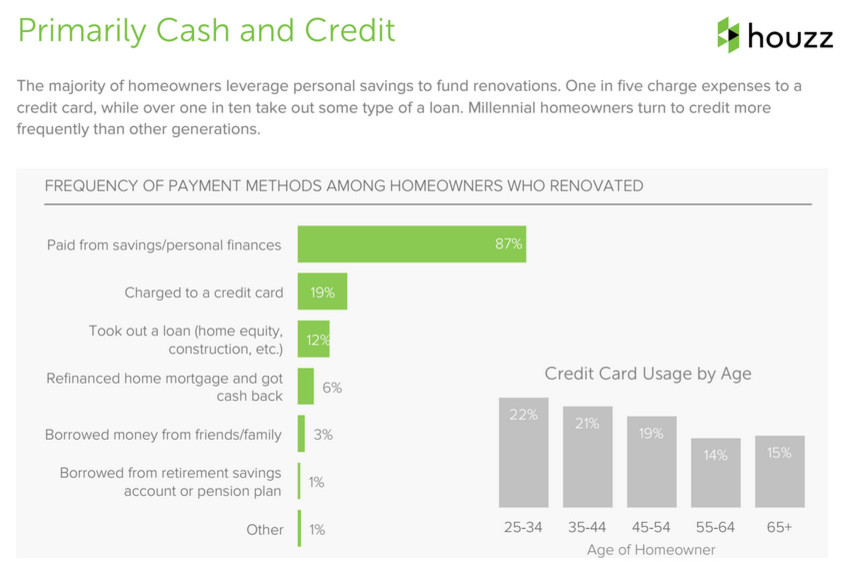 Primarily Cash and Credit

houzz

The majority of homeowners leverage personal savings to fund renovations. One in five charge expenses to a credit card, while over one in ten take out some type of a loan. Millennial homeowners turn to credit more frequently than other generations.

FREQUENCY OF PAYMENT METHODS AMONG HOMEOWNERS WHO RENOVATED

Paid from savings/personal finances 87%

Charged to a credit card 19%

Took out a loan (home equity, construction, etc.) 12%

Refinanced home mortgage and got cash back 6%

Borrowed money from friends/family 3%

Borrowed from retirement savings account or pension plan 1%

Other 1%

Credit Card Usage by Age

22% 21% 19% 14% 15%

25-34 35-44 45-54 55-64 65+

Age of Homeowner